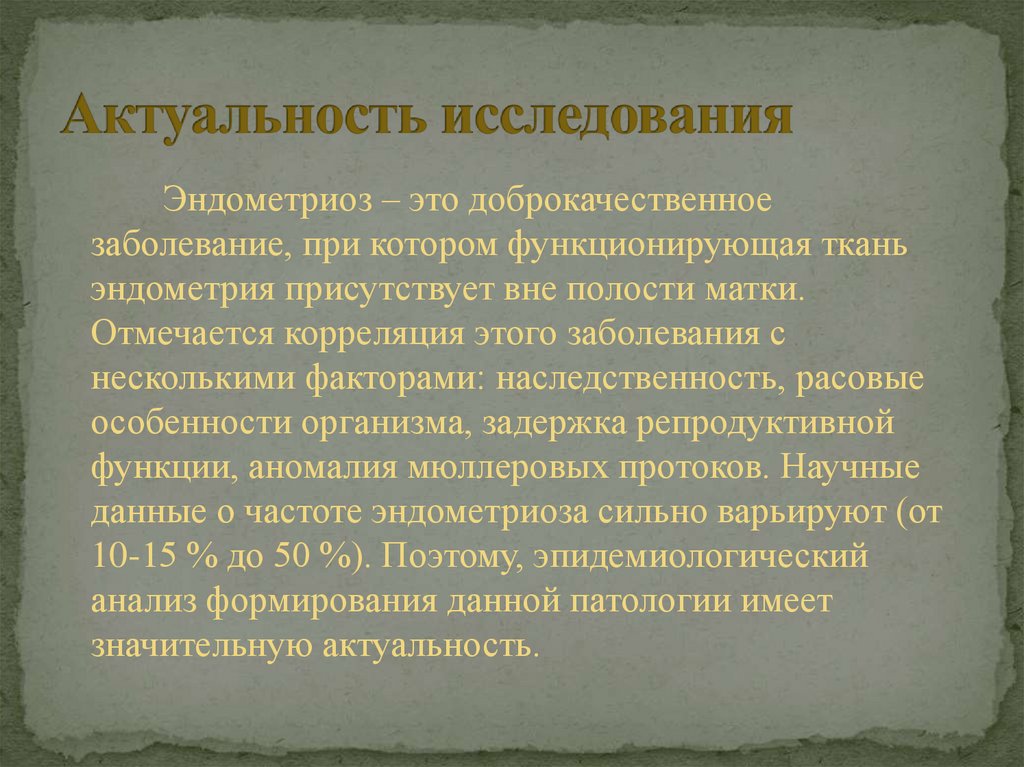 Актуальность исследования

Эндометриоз – это доброкачественное заболевание, при котором функционирующая ткань эндометрия присутствует вне полости матки. Отмечается корреляция этого заболевания с несколькими факторами: наследственность, расовые особенности организма, задержка репродуктивной функции, аномалия мюллеровых протоков. Научные данные о частоте эндометриоза сильно варьируют (от 10-15 % до 50 %). Поэтому, эпидемиологический анализ формирования данной патологии имеет значительную актуальность.